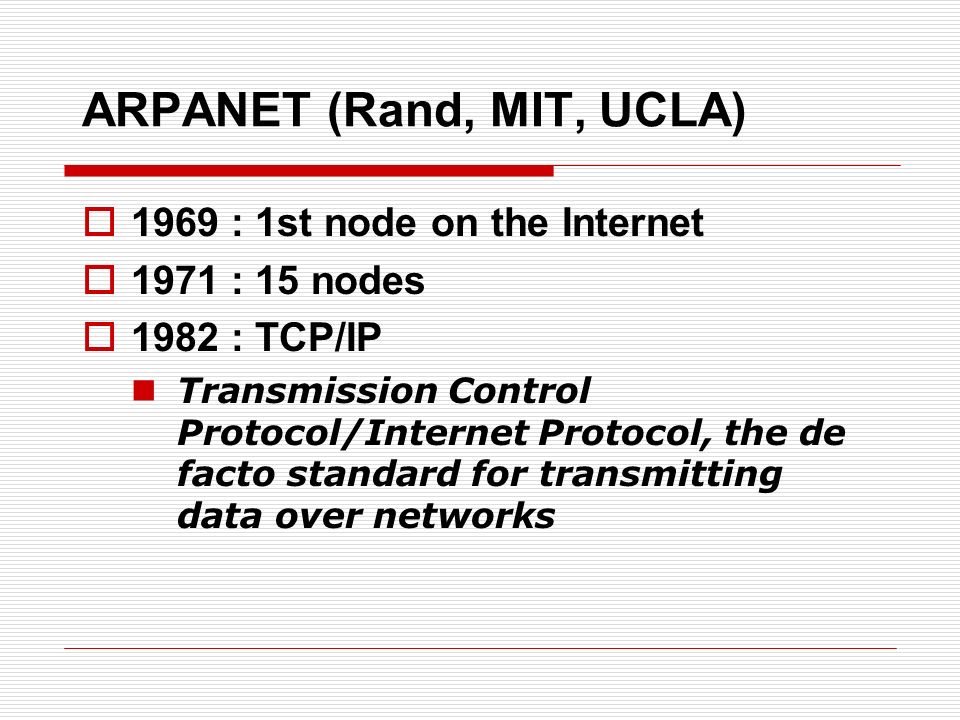 ARPANET (Rand, MIT, UCLA)

1969 : 1st node on the Internet

1971 : 15 nodes

1982 : TCP/IP

Transmission Control Protocol/Internet Protocol, the de facto standard for transmitting data over networks